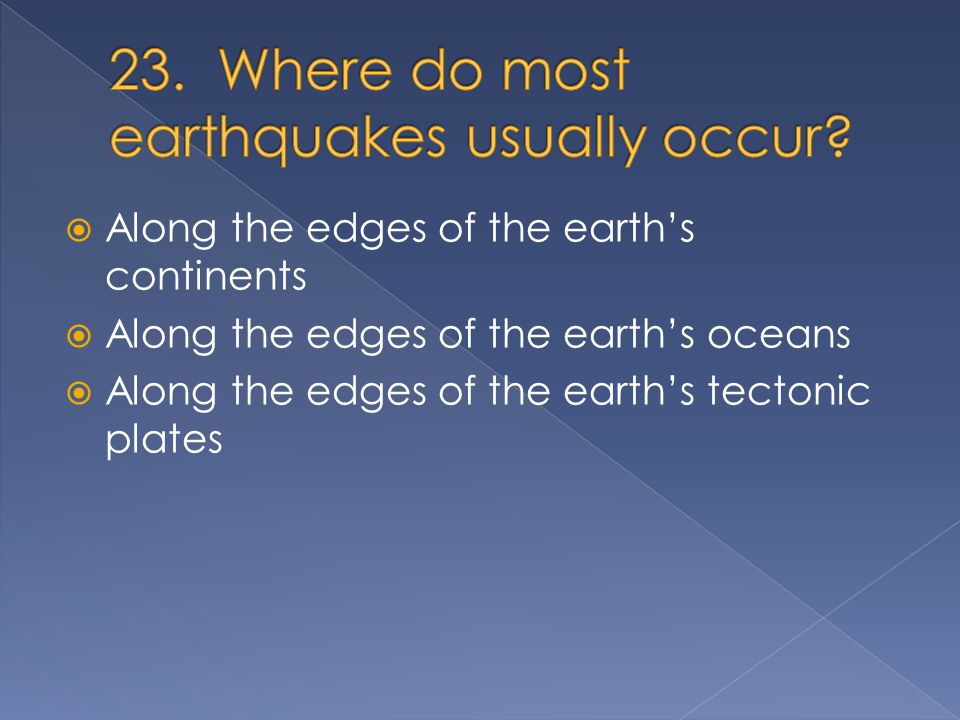 23. Where do most earthquakes usually occur?

Along the edges of the earth’s continents
Along the edges of the earth’s oceans
Along the edges of the earth’s tectonic plates